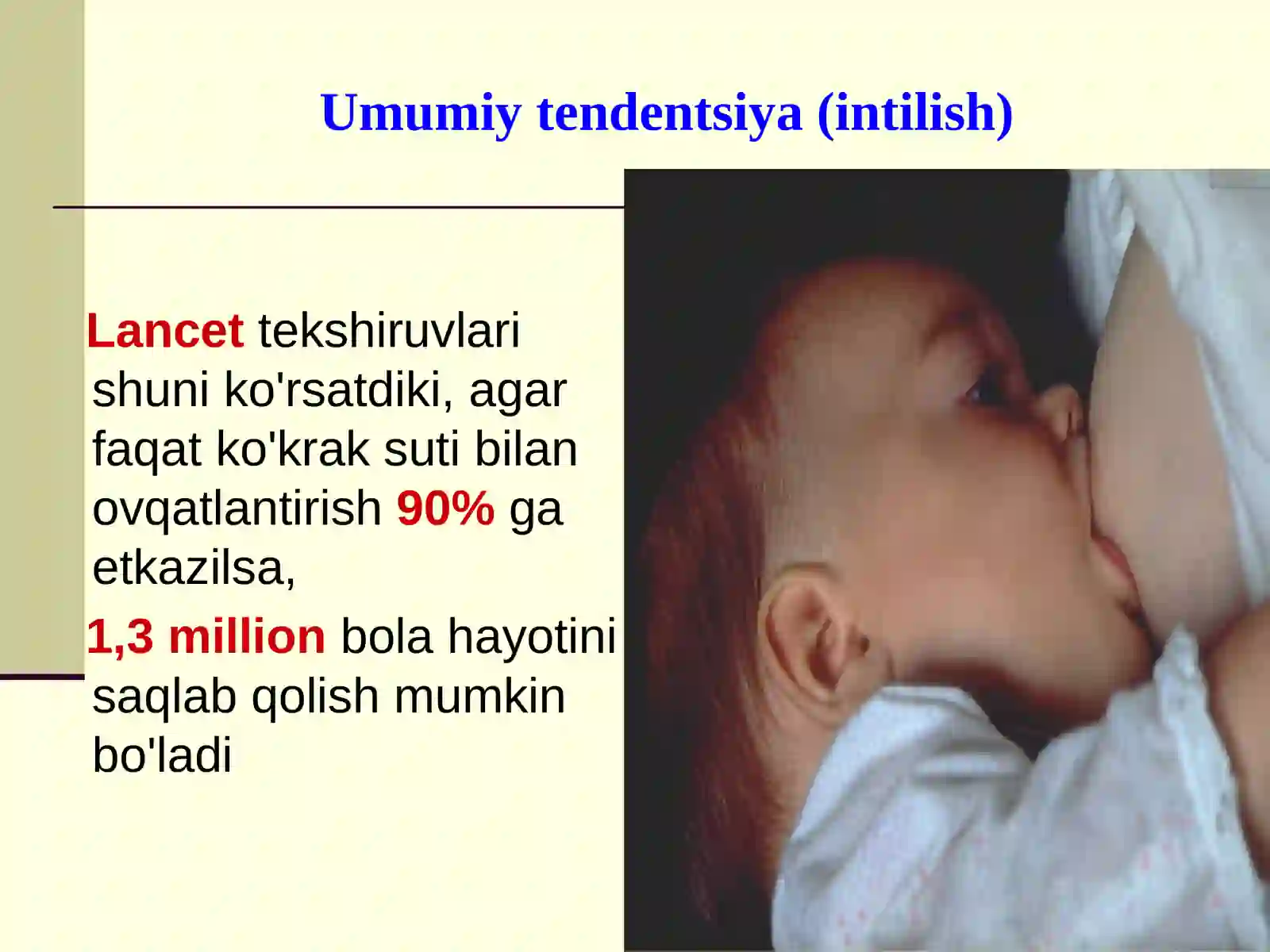 Umumiy tendentsiya (intilish)

Lancet tekshiruvlari shuni ko'rsatdiki, agar faqat ko'krak suti bilan ovqatlantirish 90% ga etkazilsa,

1,3 million bola hayotini saqlab qolish mumkin bo'ladi